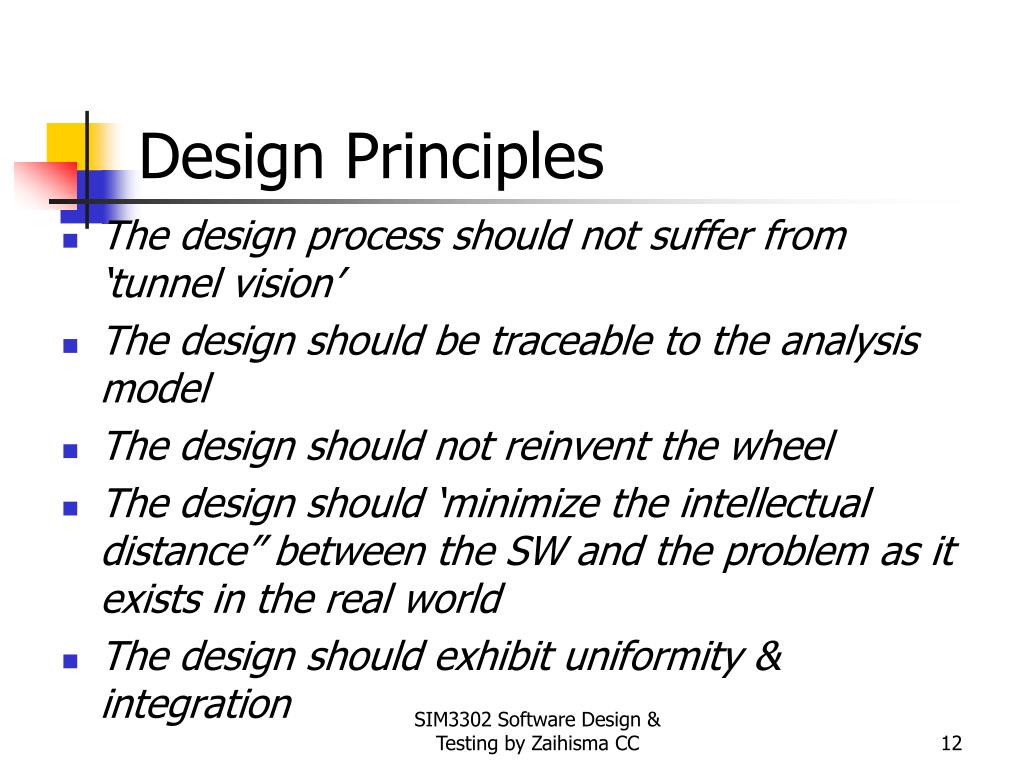 Design Principles

- The design process should not suffer from ‘tunnel vision’
- The design should be traceable to the analysis model
- The design should not reinvent the wheel
- The design should ‘minimize the intellectual distance” between the SW and the problem as it exists in the real world
- The design should exhibit uniformity & integration

SIM3302 Software Design & Testing by Zaihisma CC

12